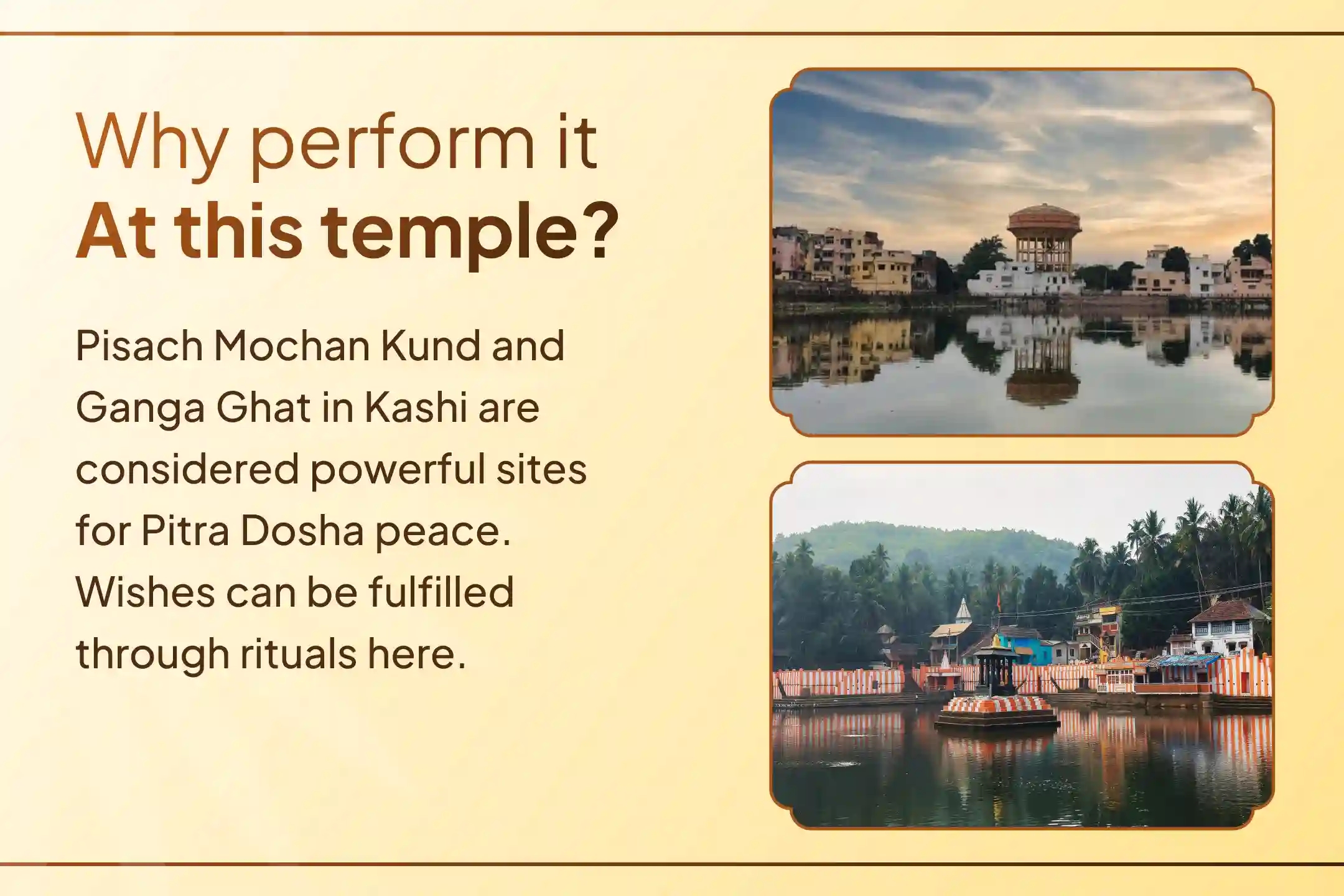 Why perform it
At this temple?

Pisach Mochan Kund and Ganga Ghat in Kashi are considered powerful sites for Pitra Dosha peace. Wishes can be fulfilled through rituals here.